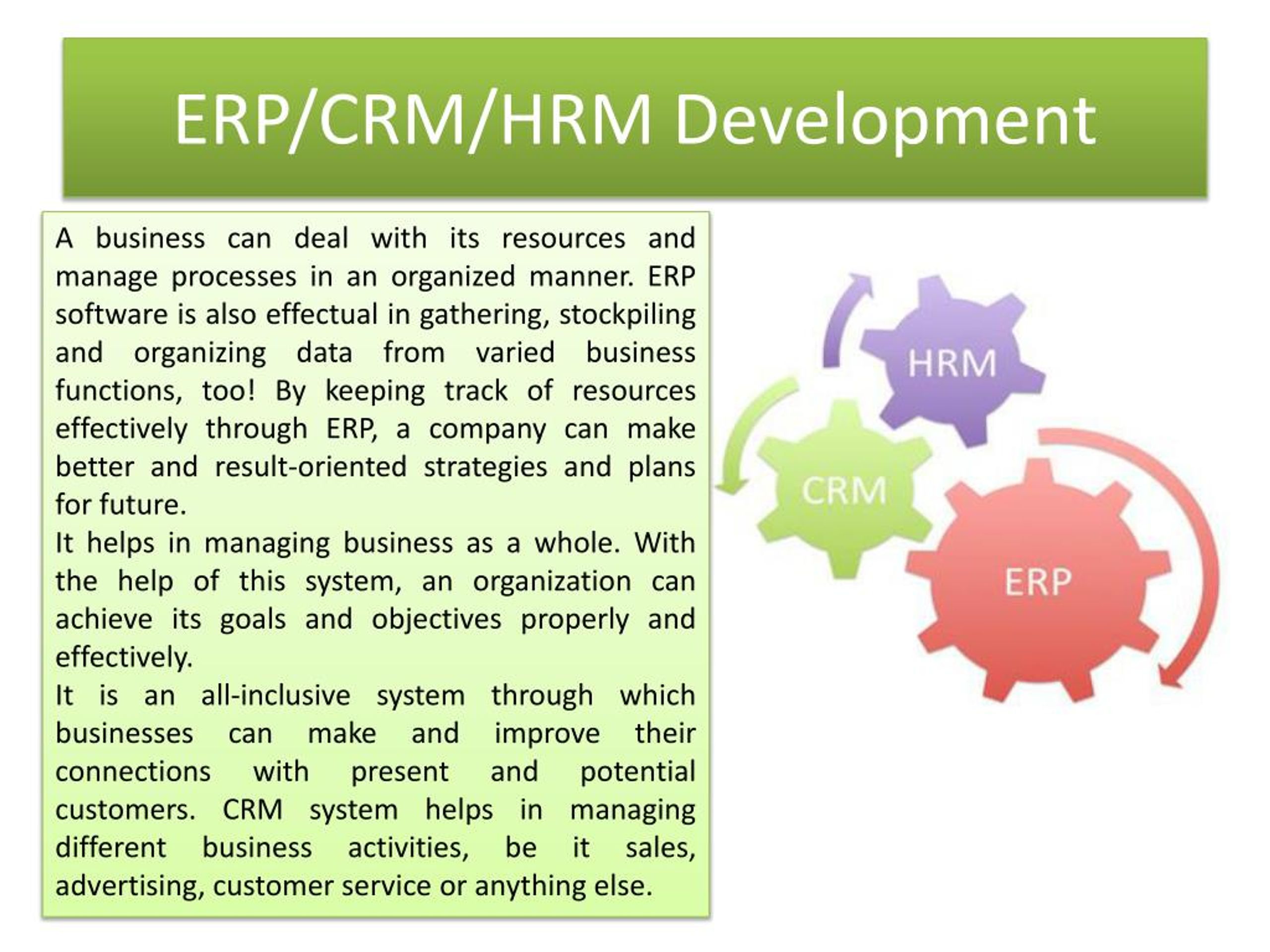 ERP/CRM/HRM Development

A business can deal with its resources and manage processes in an organized manner. ERP software is also effectual in gathering, stockpiling and organizing data from varied business functions, too! By keeping track of resources effectively through ERP, a company can make better and result-oriented strategies and plans for future.
It helps in managing business as a whole. With the help of this system, an organization can achieve its goals and objectives properly and effectively.
It is an all-inclusive system through which businesses can make and improve their connections with present and potential customers. CRM system helps in managing different business activities, be it sales, advertising, customer service or anything else.

HRM
CRM
ERP